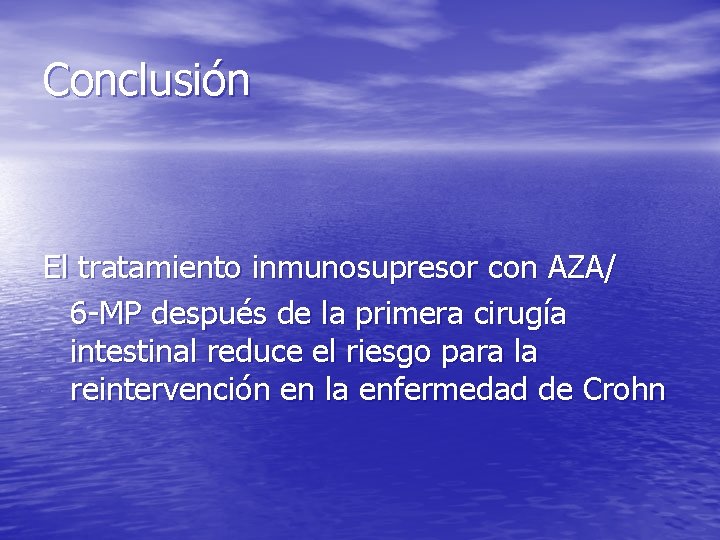 Conclusión

El tratamiento inmunosupresor con AZA/ 6-MP después de la primera cirugía intestinal reduce el riesgo para la reintervención en la enfermedad de Crohn